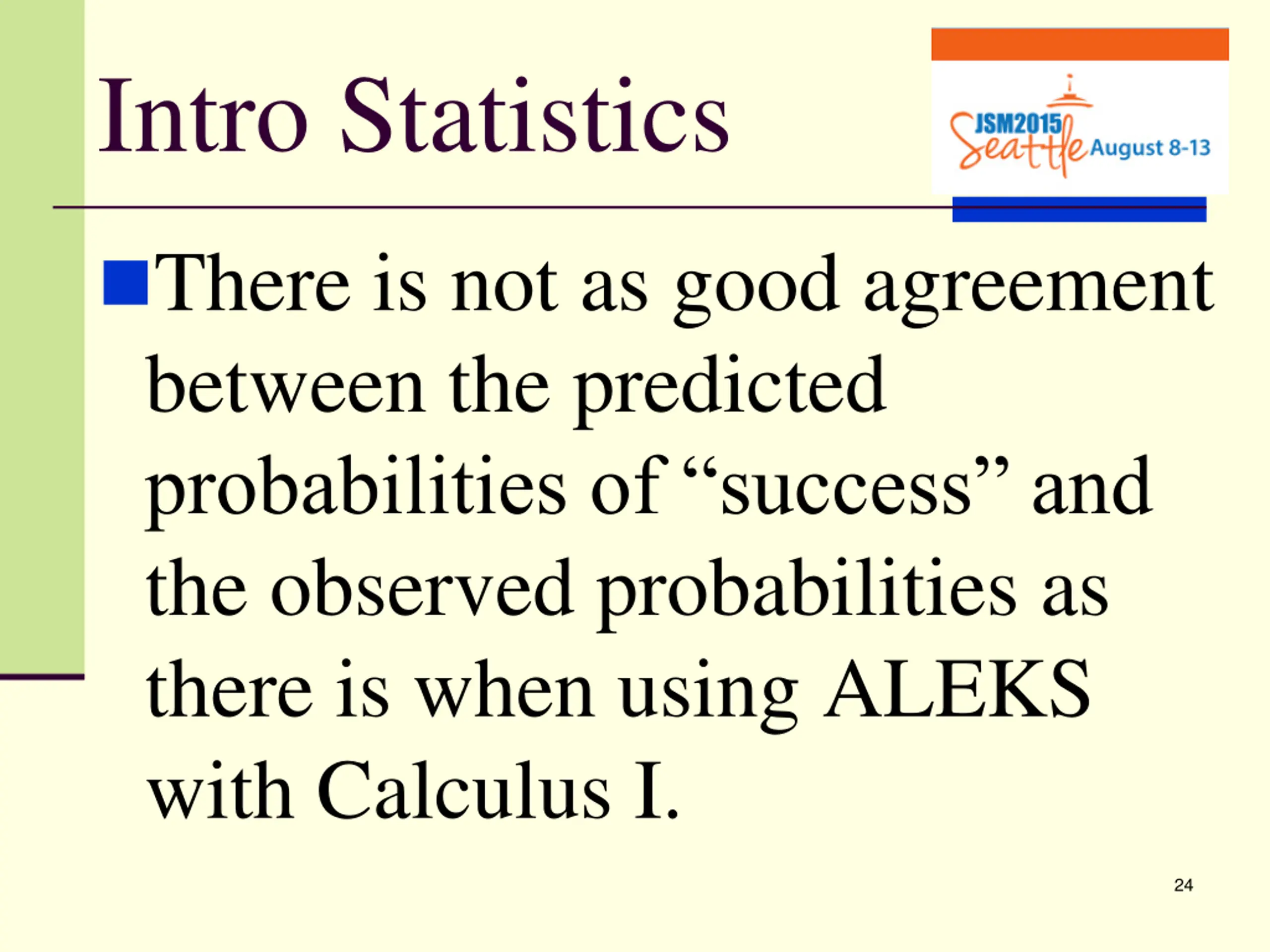 Intro Statistics

JSM2015 Seattle August 8-13

There is not as good agreement between the predicted probabilities of “success” and the observed probabilities as there is when using ALEKS with Calculus I.

24